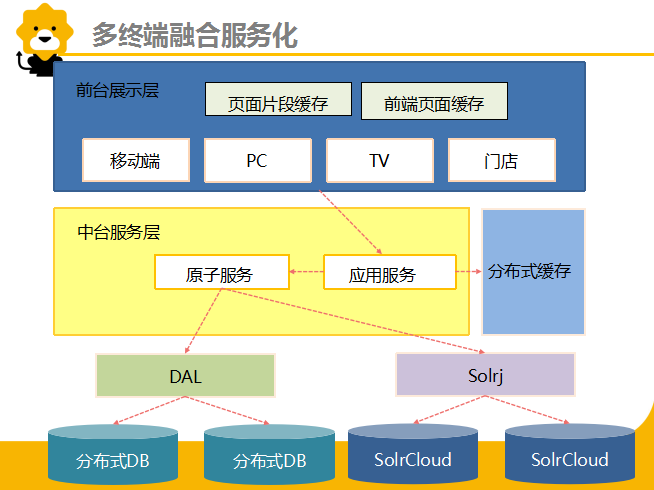 多终端融合服务化

前台展示层

页面片段缓存

前端页面缓存

移动端

PC

TV

门店

中台服务层

原子服务

应用服务

分布式缓存

DAL

Solrj

分布式DB

分布式DB

SolrCloud

SolrCloud